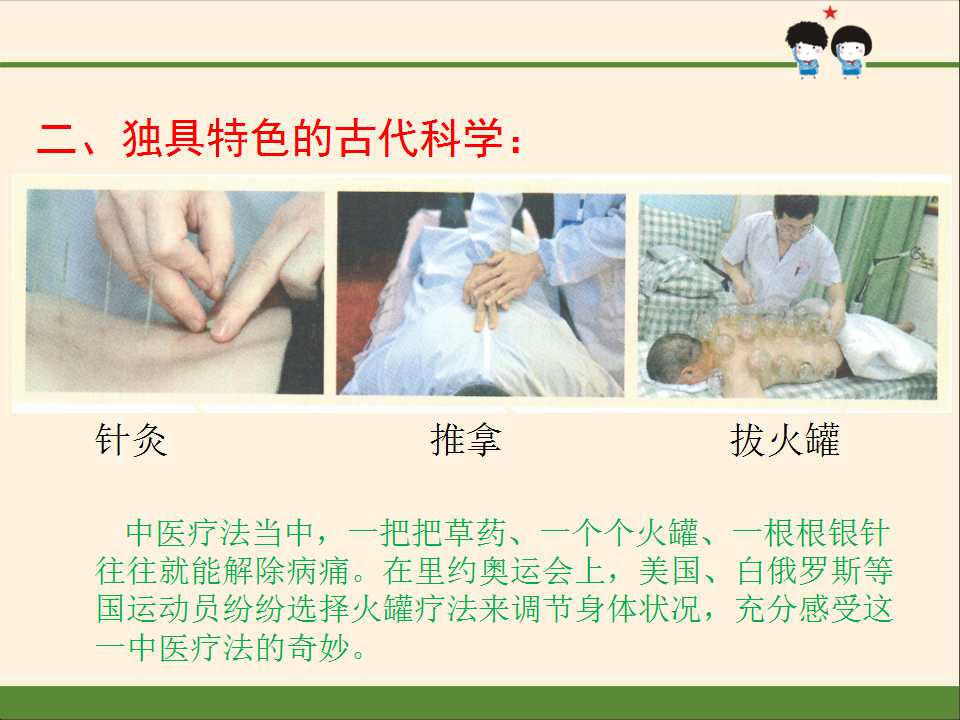 二、独具特色的古代科学：

针灸

推拿

拔火罐

中医疗法当中，一把把草药、一个个火罐、一根根银针往往就能解除病痛。在里约奥运会上，美国、白俄罗斯等国运动员纷纷选择火罐疗法来调节身体状况，充分感受这一中医疗法的奇妙。